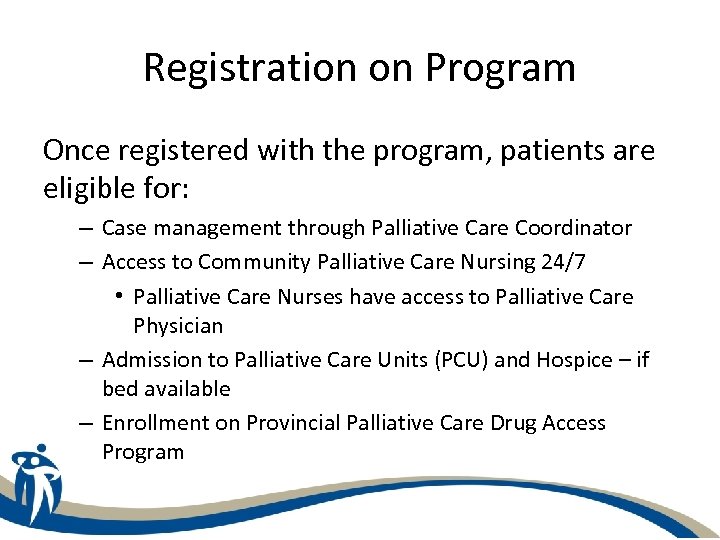 Registration on Program

Once registered with the program, patients are eligible for:

– Case management through Palliative Care Coordinator
– Access to Community Palliative Care Nursing 24/7
  • Palliative Care Nurses have access to Palliative Care Physician
– Admission to Palliative Care Units (PCU) and Hospice – if bed available
– Enrollment on Provincial Palliative Care Drug Access Program